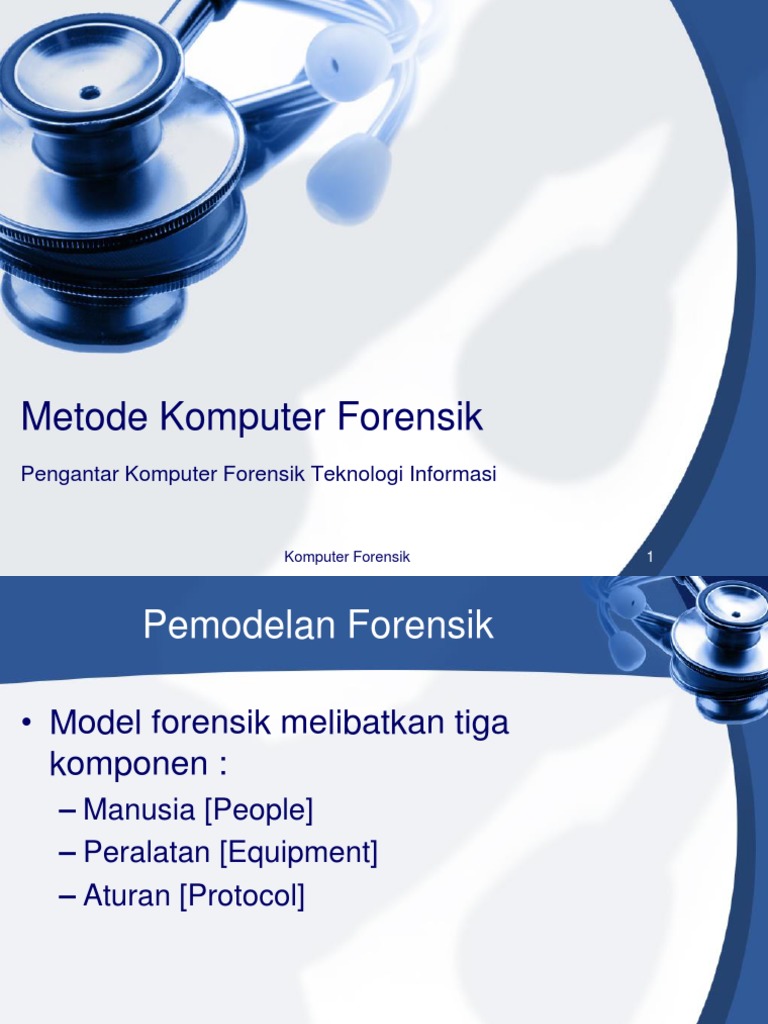 Metode Komputer Forensik

Pengantar Komputer Forensik Teknologi Informasi

Komputer Forensik

1

Pemodelan Forensik

• Model forensik melibatkan tiga komponen :

– Manusia [People]

– Peralatan [Equipment]

– Aturan [Protocol]